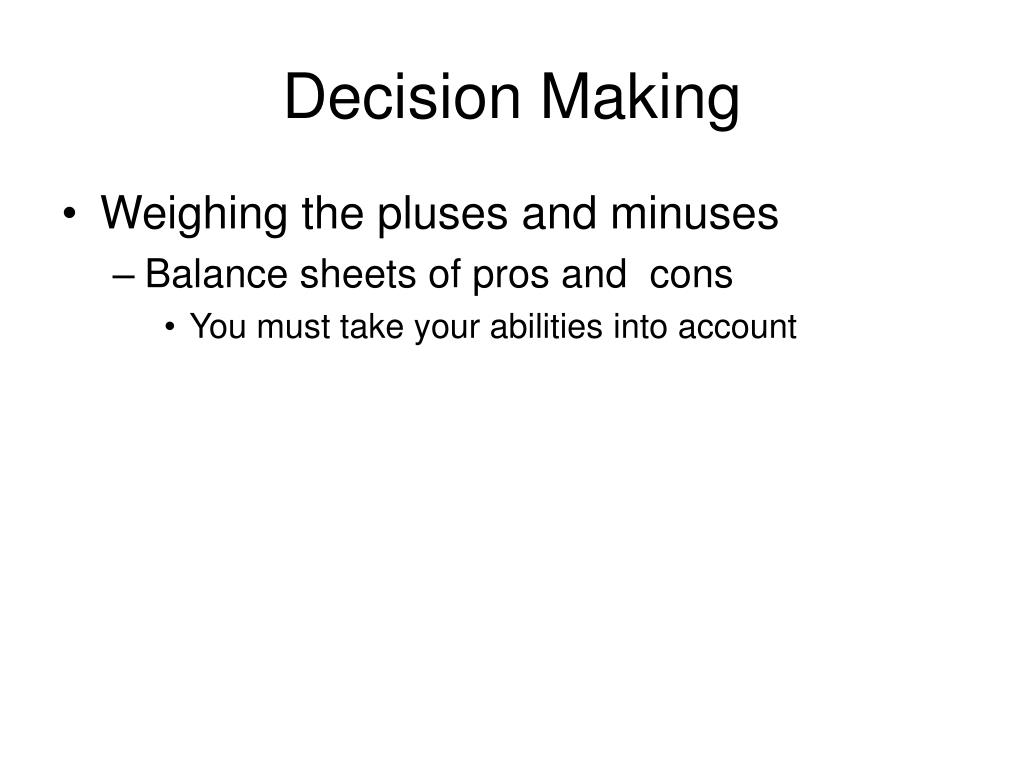 Decision Making

• Weighing the pluses and minuses
– Balance sheets of pros and cons
• You must take your abilities into account